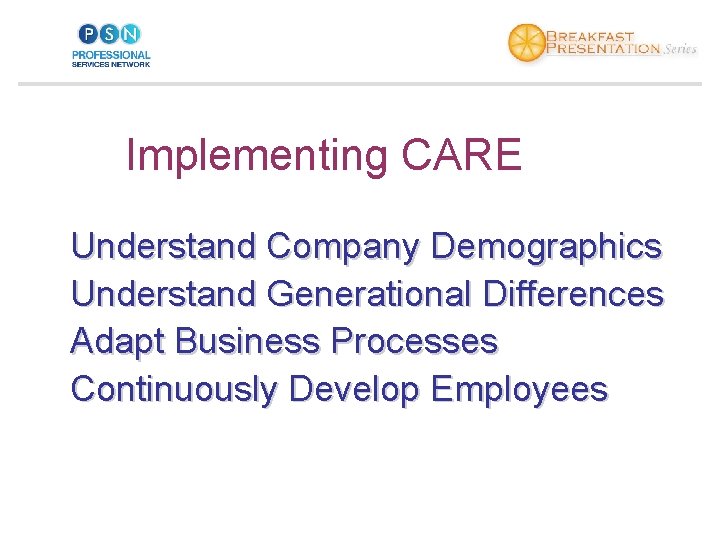 PSN
PROFESSIONAL
SERVICES NETWORK

BREAKFAST
PRESENTATION Series

Implementing CARE

Understand Company Demographics
Understand Generational Differences
Adapt Business Processes
Continuously Develop Employees